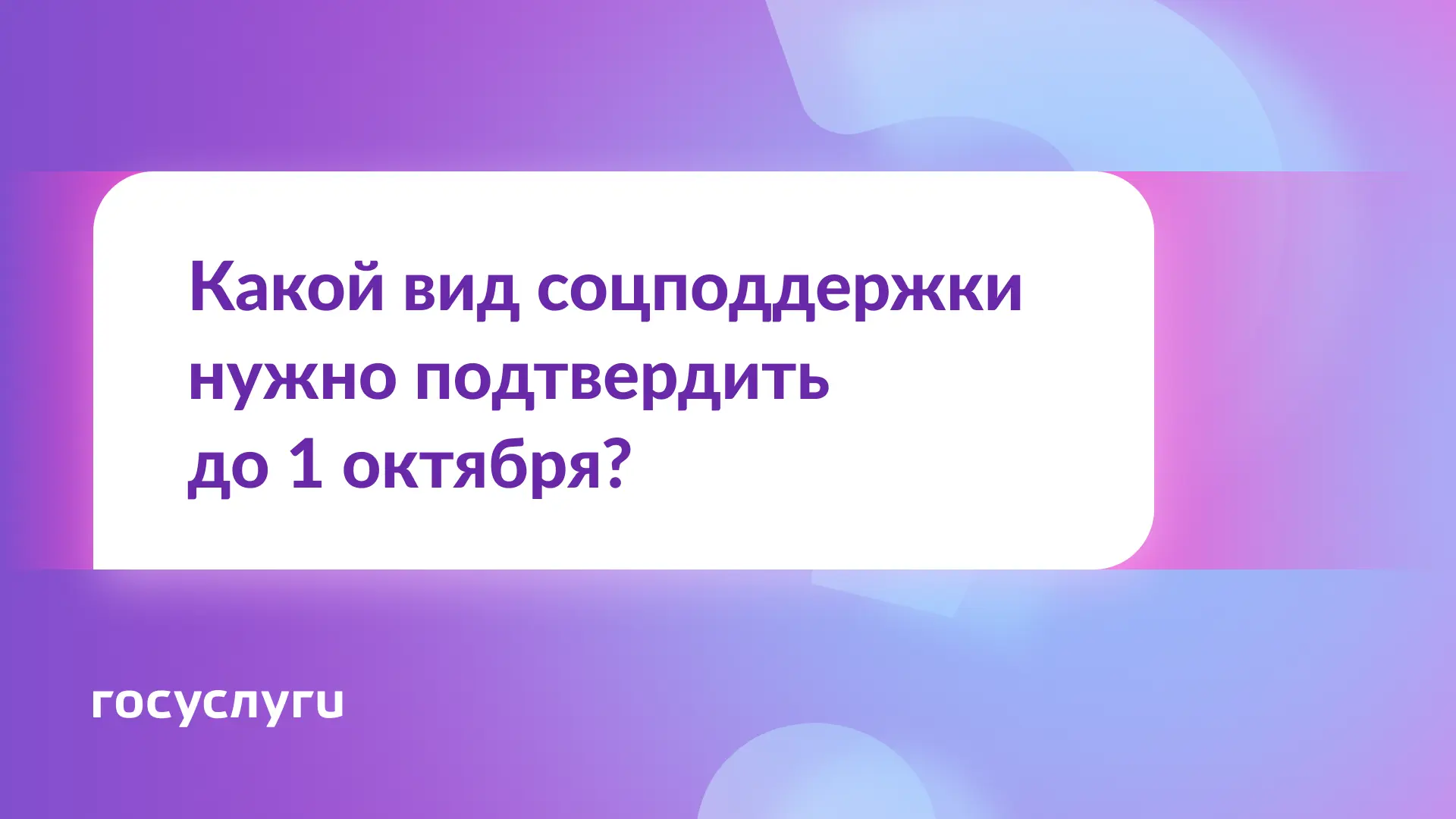 Какой вид соцподдержки нужно подтвердить до 1 октября?

госуслуги